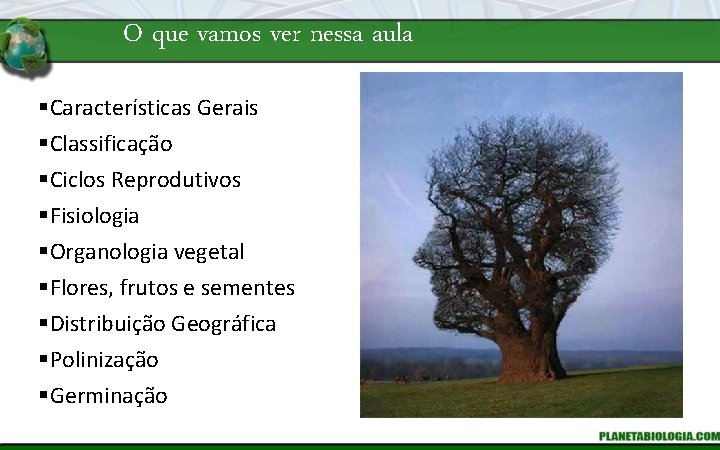 O que vamos ver nessa aula

▪Características Gerais
▪Classificação
▪Ciclos Reprodutivos
▪Fisiologia
▪Organologia vegetal
▪Flores, frutos e sementes
▪Distribuição Geográfica
▪Polinização
▪Germinação

PLANETABIOLOGIA.COM